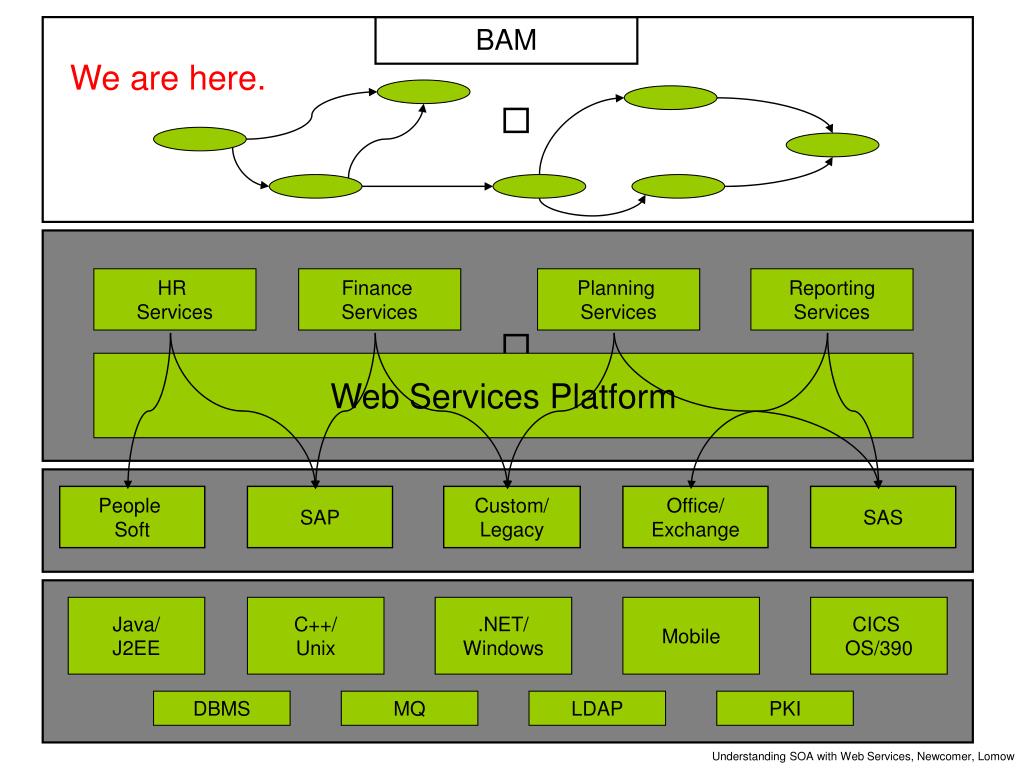 BAM

We are here.

HR Services

Finance Services

Planning Services

Reporting Services

Web Services Platform

People Soft

SAP

Custom/ Legacy

Office/ Exchange

SAS

Java/ J2EE

C++/ Unix

.NET/ Windows

Mobile

CICS OS/390

DBMS

MQ

LDAP

PKI

Understanding SOA with Web Services, Newcomer, Lomow